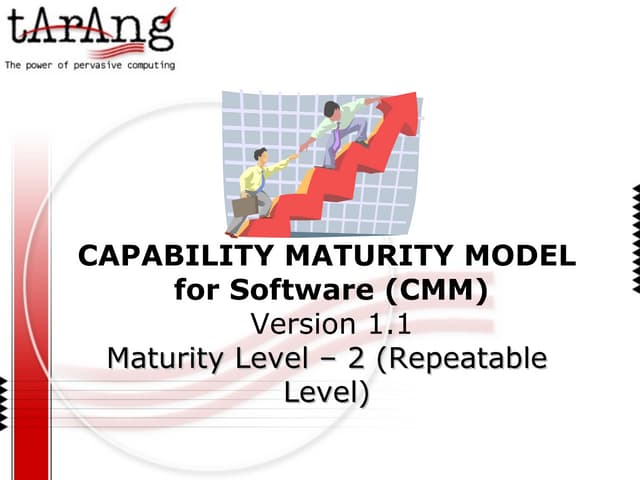 tArAng
The power of pervasive computing

CAPABILITY MATURITY MODEL for Software (CMM)
Version 1.1
Maturity Level – 2 (Repeatable Level)